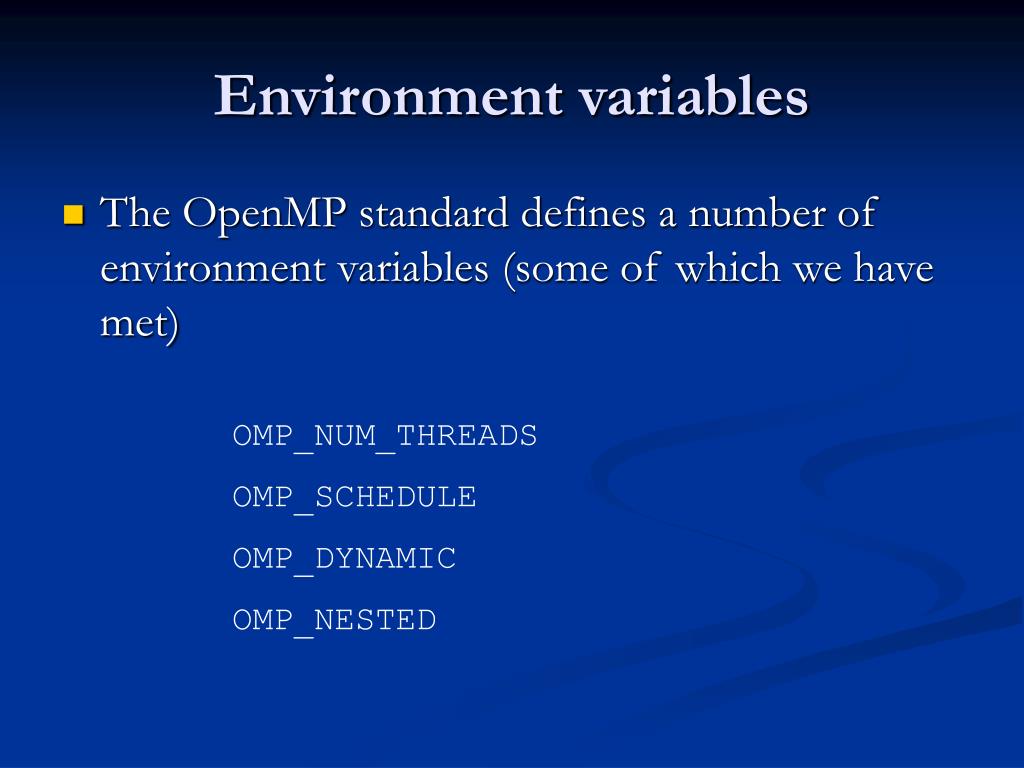 Environment variables

The OpenMP standard defines a number of environment variables (some of which we have met)

OMP_NUM_THREADS

OMP_SCHEDULE

OMP_DYNAMIC

OMP_NESTED